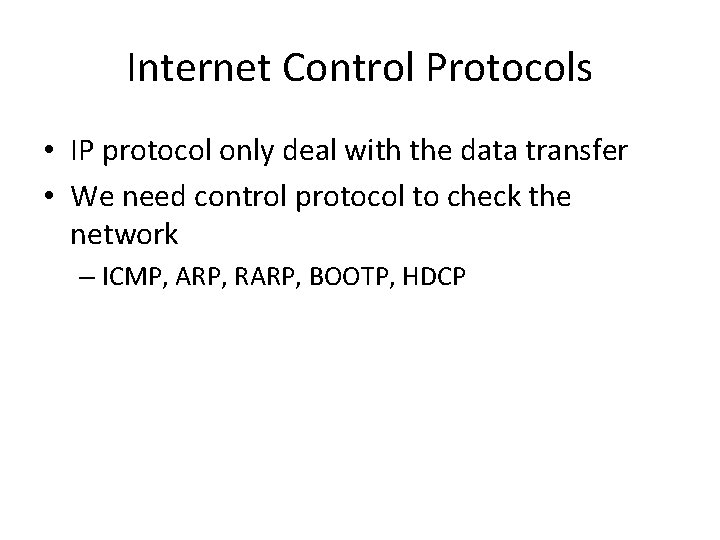 Internet Control Protocols

• IP protocol only deal with the data transfer
• We need control protocol to check the network
– ICMP, ARP, RARP, BOOTP, HDCP